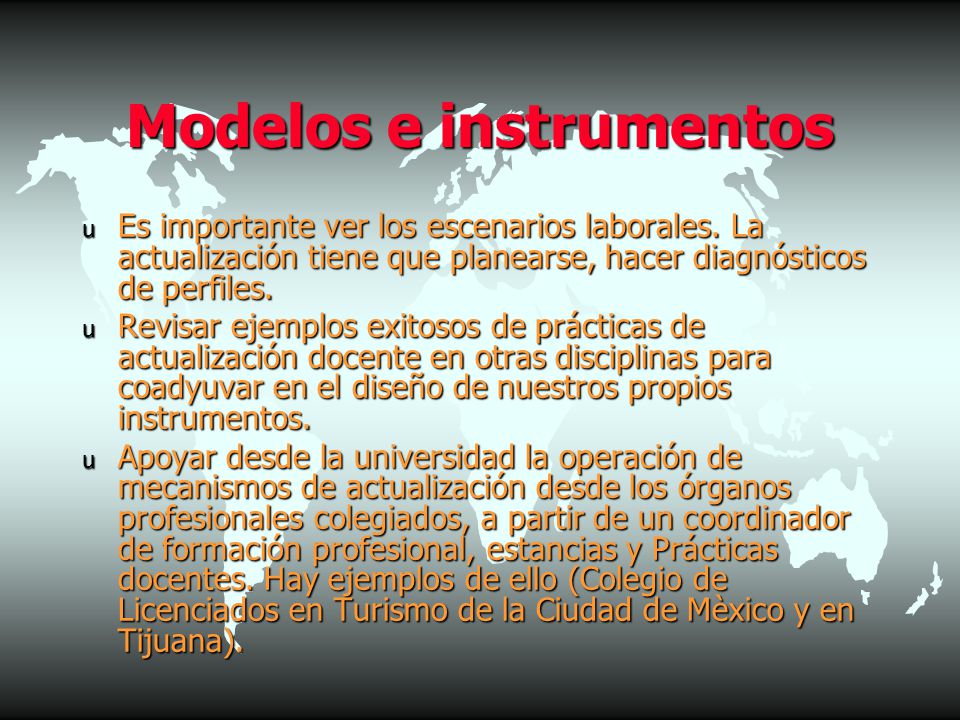 Modelos e instrumentos

u Es importante ver los escenarios laborales. La actualización tiene que planearse, hacer diagnósticos de perfiles.

u Revisar ejemplos exitosos de prácticas de actualización docente en otras disciplinas para coadyuvar en el diseño de nuestros propios instrumentos.

u Apoyar desde la universidad la operación de mecanismos de actualización desde los órganos profesionales colegiados, a partir de un coordinador de formación profesional, estancias y Prácticas docentes. Hay ejemplos de ello (Colegio de Licenciados en Turismo de la Ciudad de Mèxico y en Tijuana).